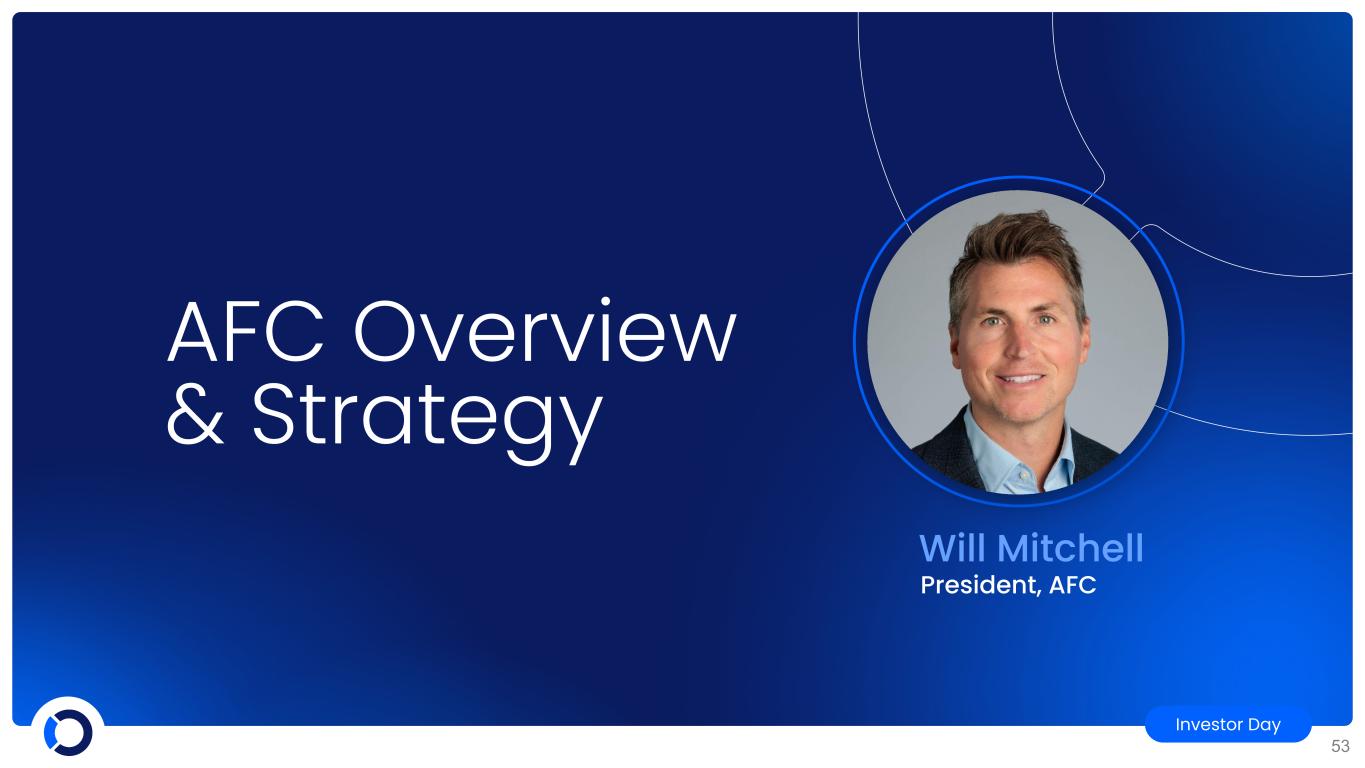 AFC Overview & Strategy

Will Mitchell
President, AFC

Investor Day

53